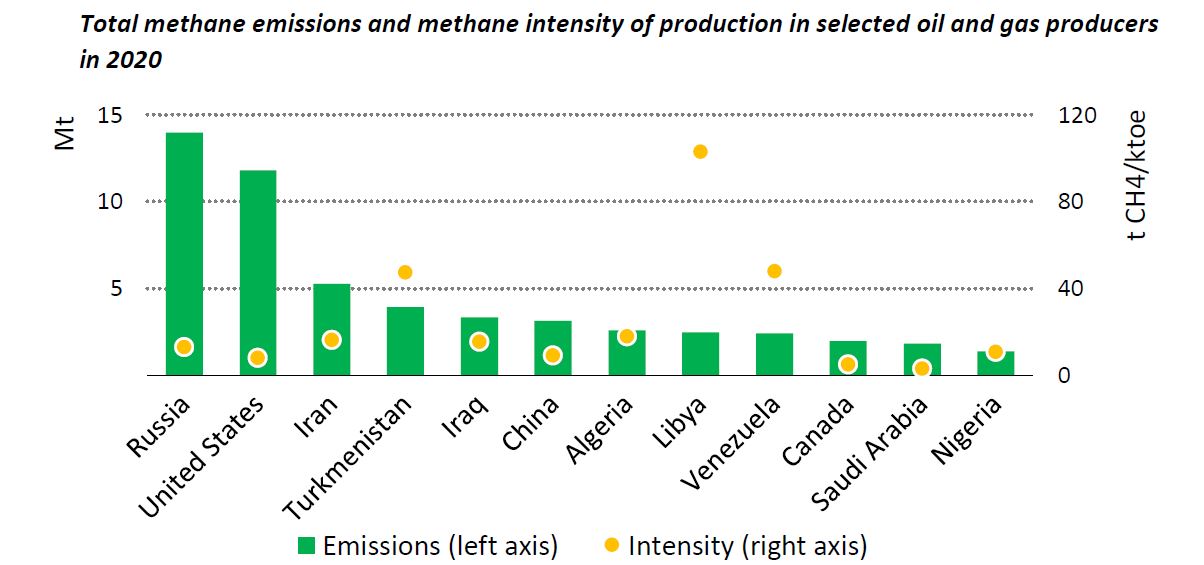 Total methane emissions and methane intensity of production in selected oil and gas producers in 2020

Mt

15
10
5

120
80
40
0

t CH4/ktoe

Russia
United States
Iran
Turkmenistan
Iraq
China
Algeria
Libya
Venezuela
Canada
Saudi Arabia
Nigeria

Emissions (left axis)
Intensity (right axis)